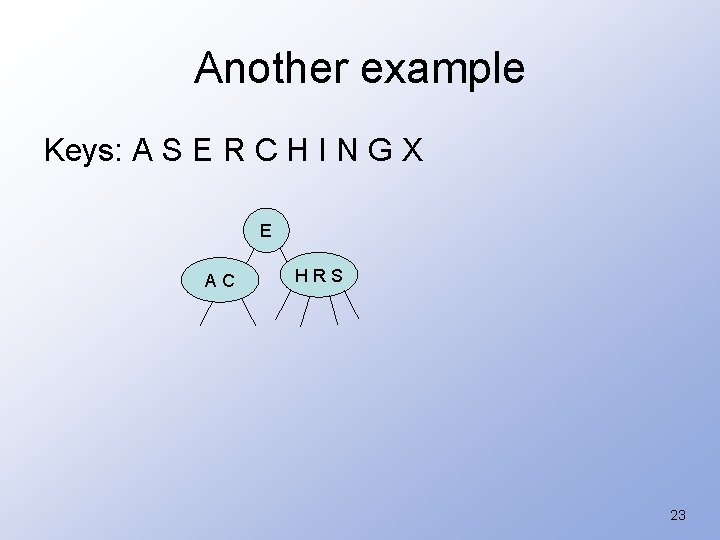 Another example

Keys: A S E R C H I N G X

E

A C

H R S

23